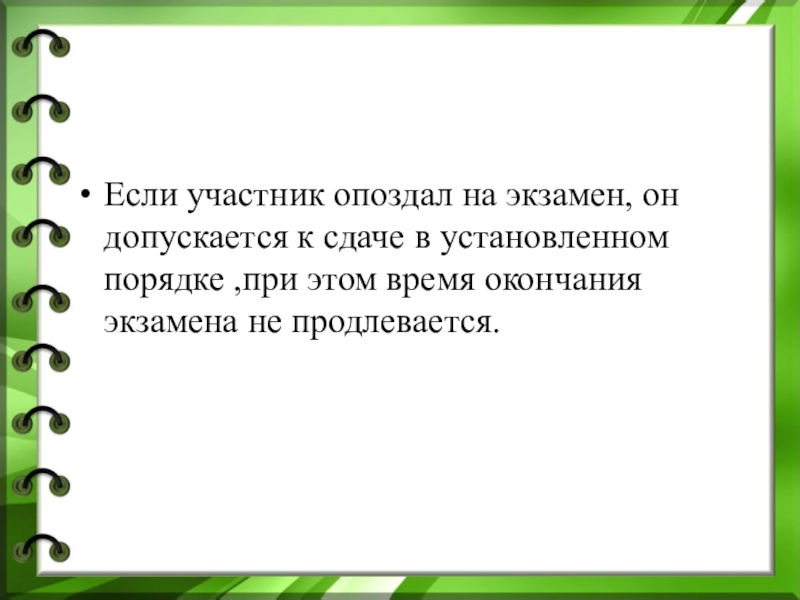 • Если участник опоздал на экзамен, он допускается к сдаче в установленном порядке ,при этом время окончания экзамена не продлевается.